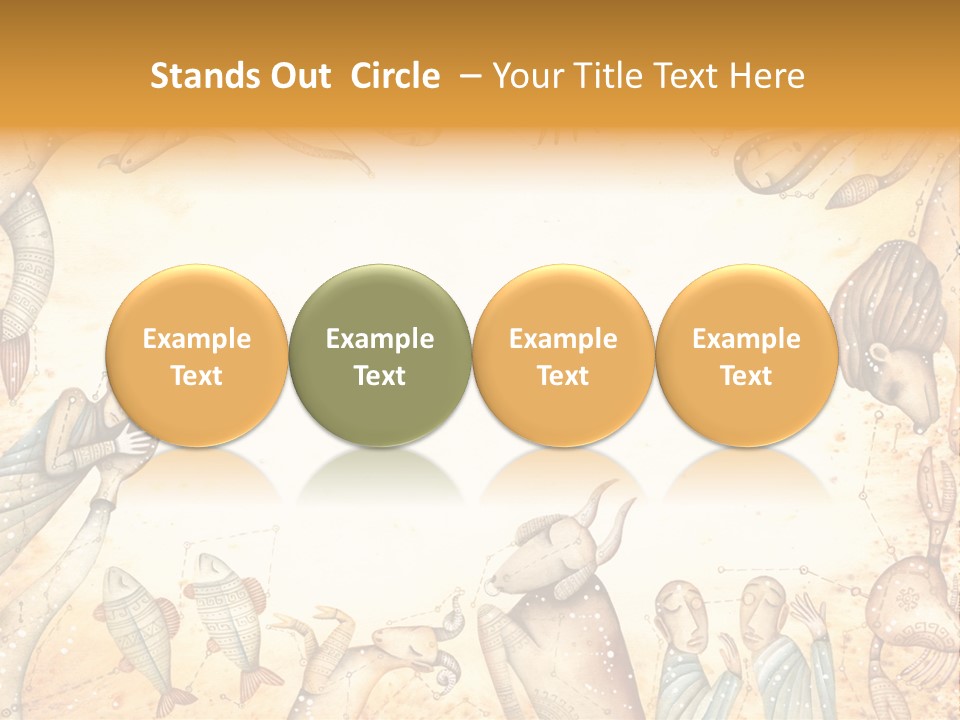 Stands Out Circle – Your Title Text Here

Example Text

Example Text

Example Text

Example Text